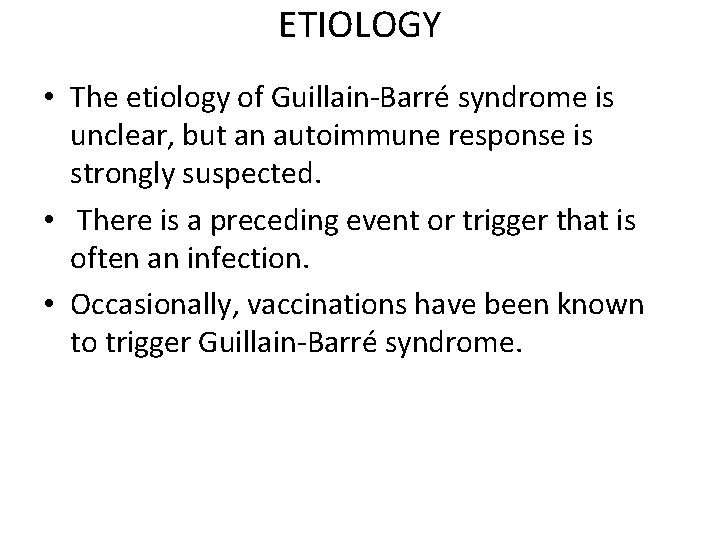 ETIOLOGY

• The etiology of Guillain-Barré syndrome is unclear, but an autoimmune response is strongly suspected.

• There is a preceding event or trigger that is often an infection.

• Occasionally, vaccinations have been known to trigger Guillain-Barré syndrome.